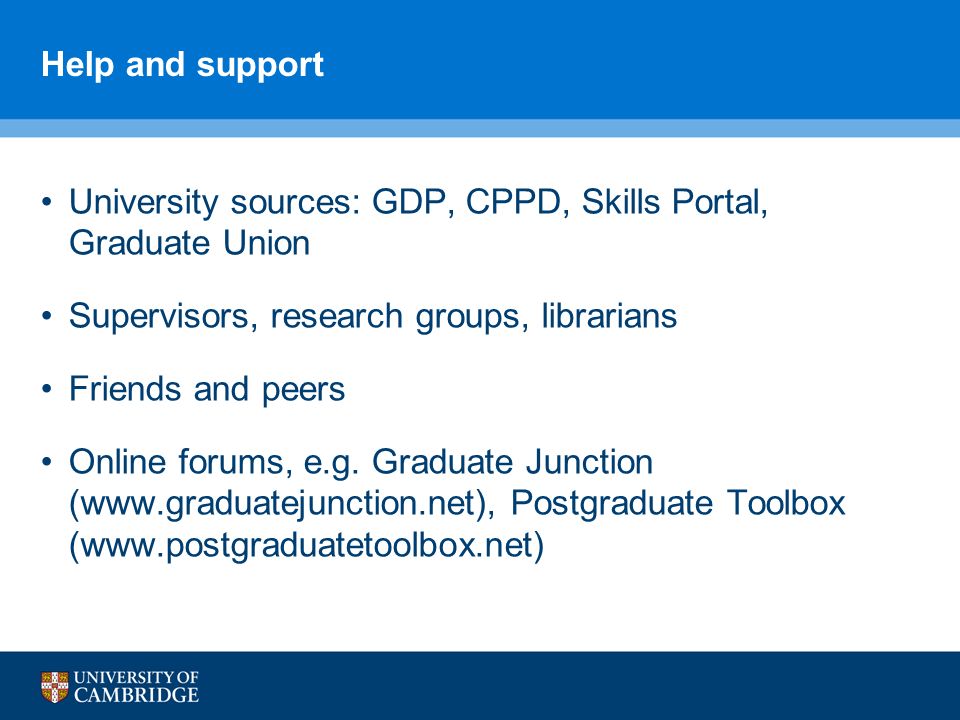 Help and support

• University sources: GDP, CPPD, Skills Portal, Graduate Union

• Supervisors, research groups, librarians

• Friends and peers

• Online forums, e.g. Graduate Junction (www.graduatejunction.net), Postgraduate Toolbox (www.postgraduatetoolbox.net)

UNIVERSITY OF CAMBRIDGE